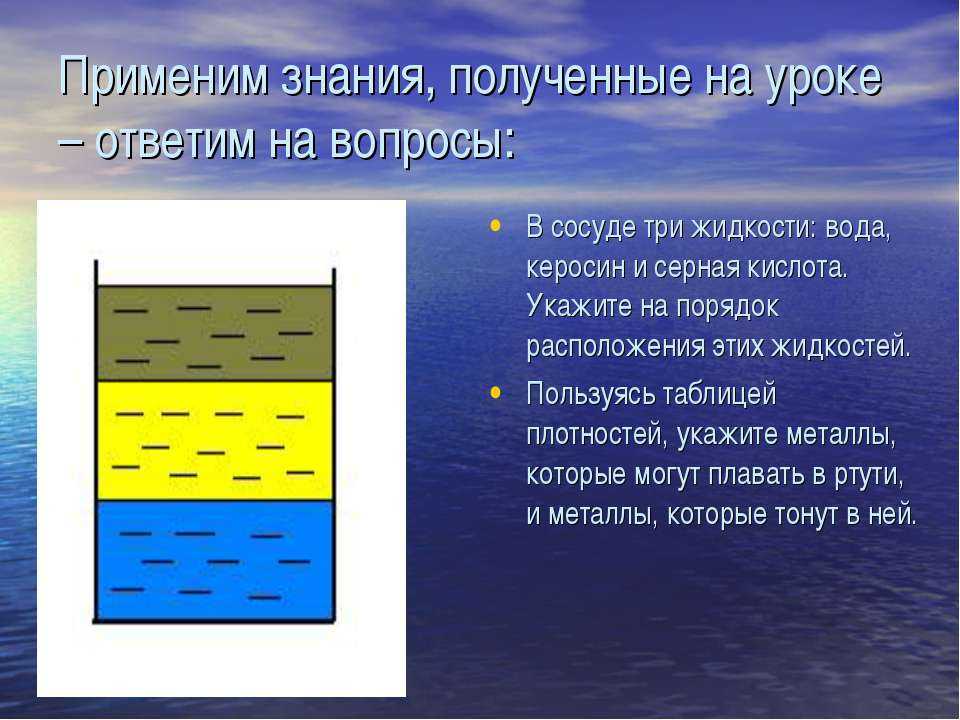 Применим знания, полученные на уроке – ответим на вопросы:

• В сосуде три жидкости: вода, керосин и серная кислота. Укажите на порядок расположения этих жидкостей.

• Пользуясь таблицей плотностей, укажите металлы, которые могут плавать в ртути, и металлы, которые тонут в ней.